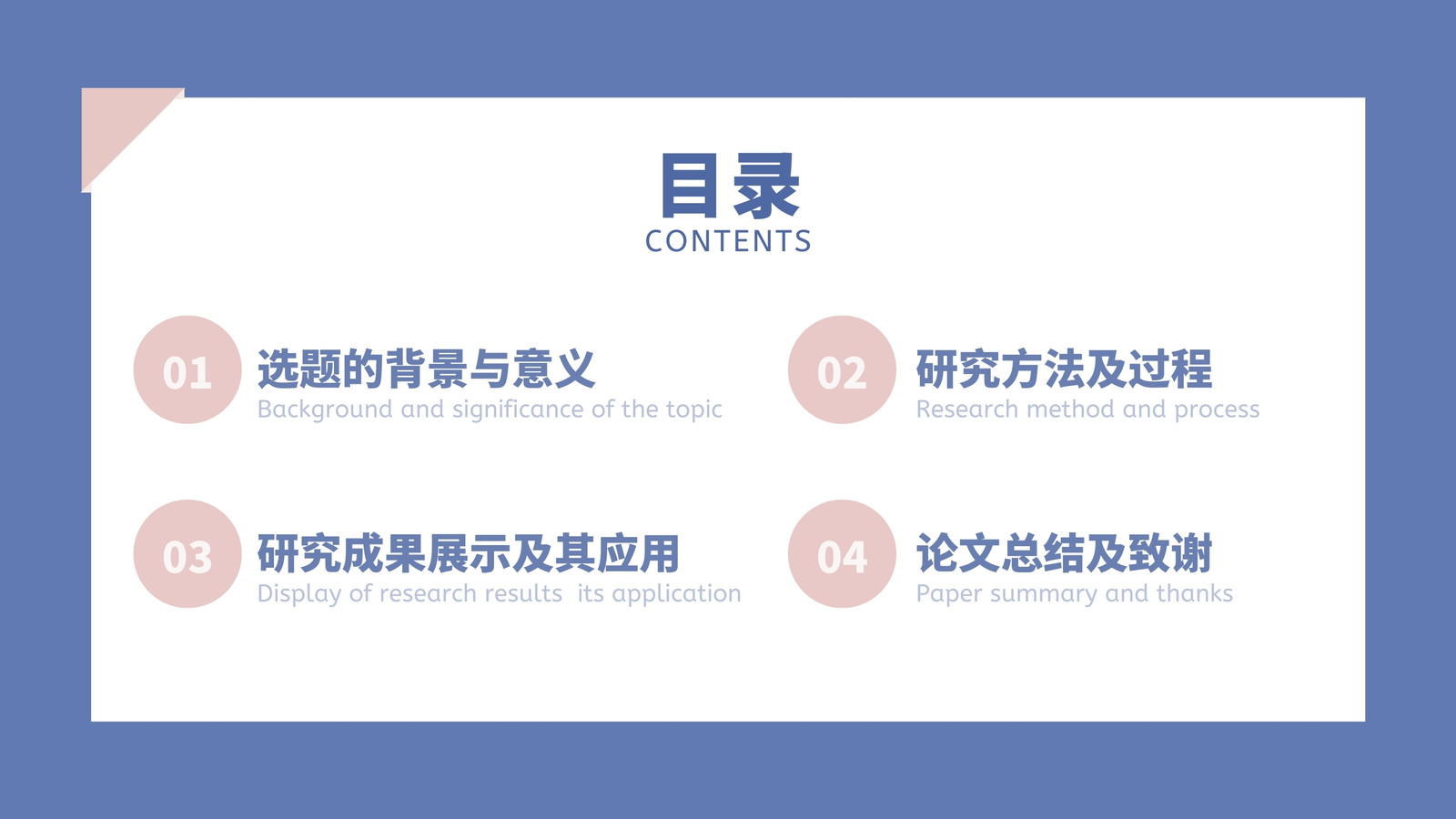 目录
CONTENTS

01
选题的背景与意义
Background and significance of the topic

02
研究方法及过程
Research method and process

03
研究成果展示及其应用
Display of research results its application

04
论文总结及致谢
Paper summary and thanks